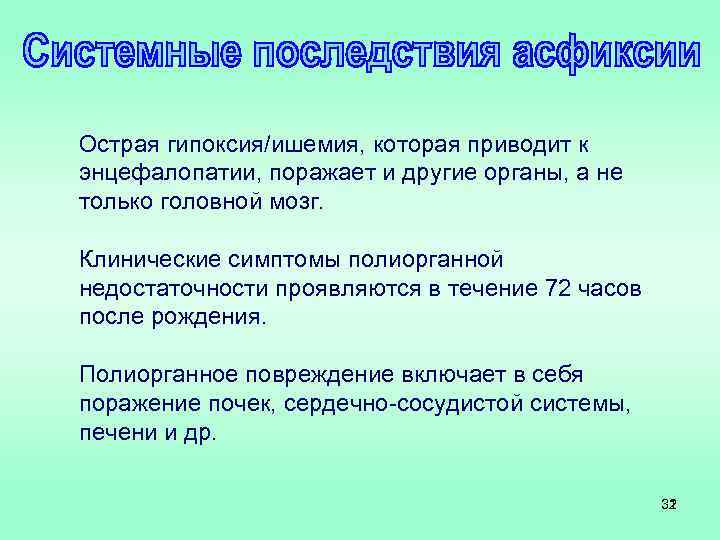 Системные последствия асфиксии

Острая гипоксия/ишемия, которая приводит к энцефалопатии, поражает и другие органы, а не только головной мозг.

Клинические симптомы полиорганной недостаточности проявляются в течение 72 часов после рождения.

Полиорганное повреждение включает в себя поражение почек, сердечно-сосудистой системы, печени и др.

32